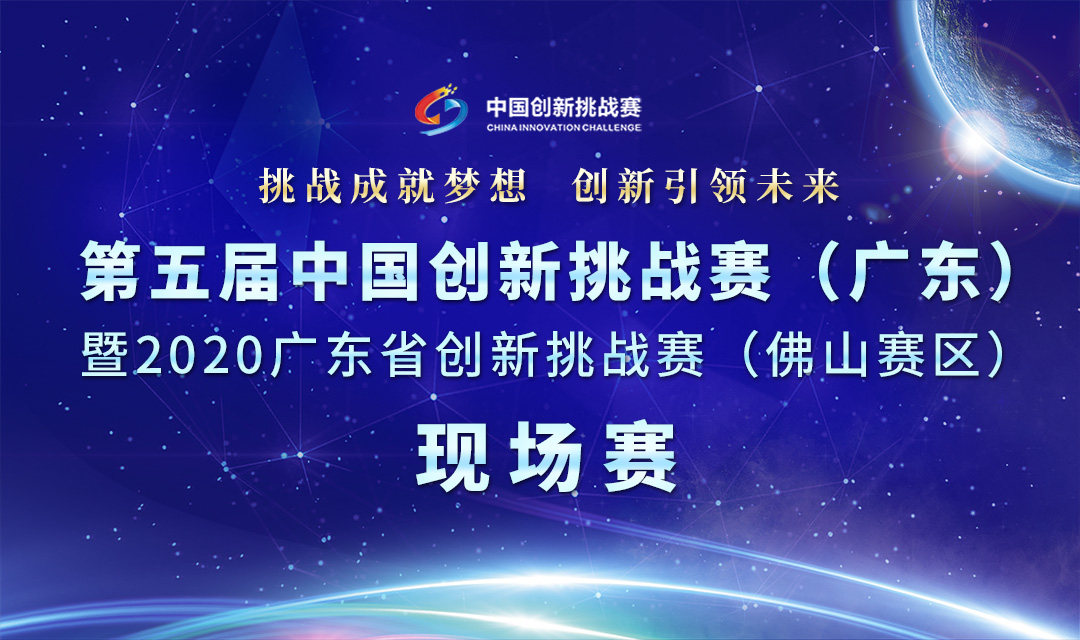 中国创新挑战赛
CHINA INNOVATION CHALLENGE

挑战成就梦想 创新引领未来

第五届中国创新挑战赛（广东）
暨2020广东省创新挑战赛（佛山赛区）
现场赛